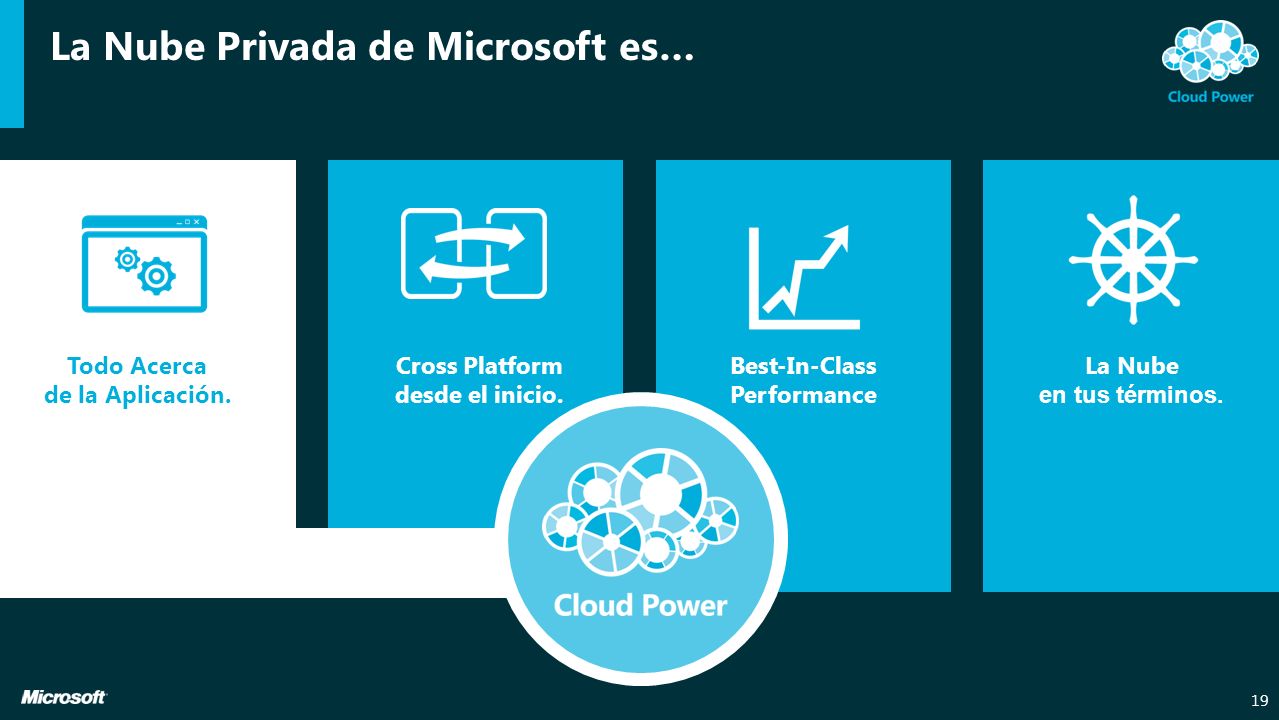 La Nube Privada de Microsoft es…

Cloud Power

Todo Acerca de la Aplicación.

Cross Platform desde el inicio.

Best-In-Class Performance

La Nube en tus términos.

Cloud Power

Microsoft

19